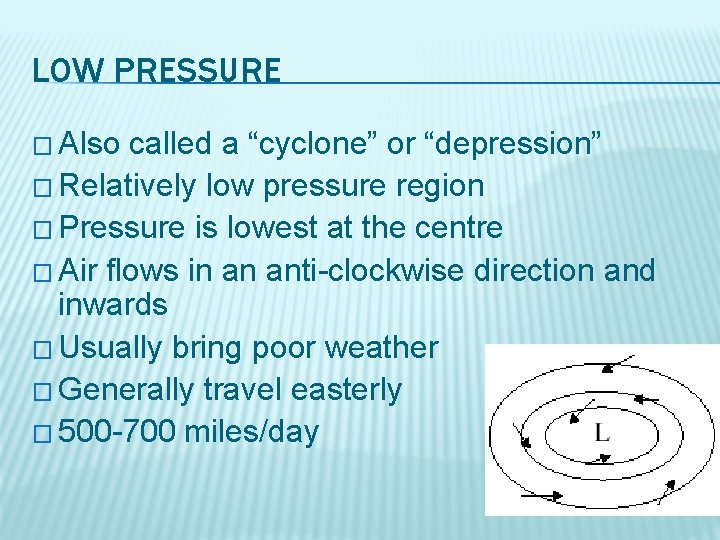 LOW PRESSURE

□ Also called a “cyclone” or “depression”
□ Relatively low pressure region
□ Pressure is lowest at the centre
□ Air flows in an anti-clockwise direction and inwards
□ Usually bring poor weather
□ Generally travel easterly
□ 500-700 miles/day

L